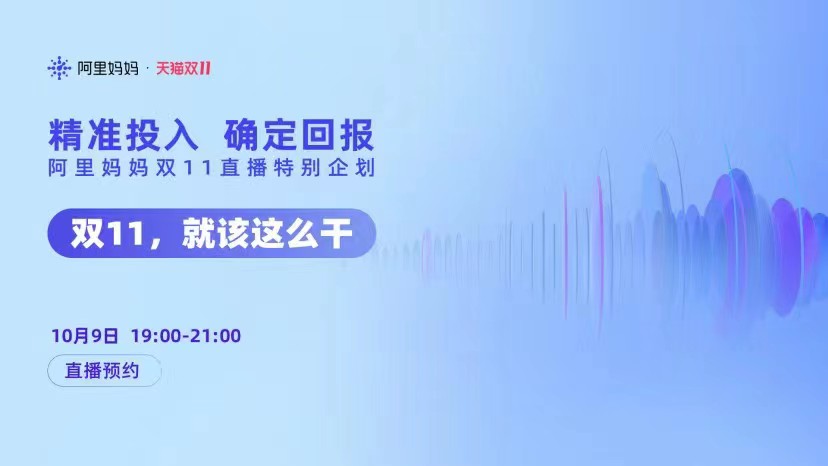 阿里妈妈 · 天猫双11

精准投入 确定回报
阿里妈妈双11直播特别企划

双11，就该这么干

10月9日 19:00-21:00

直播预约